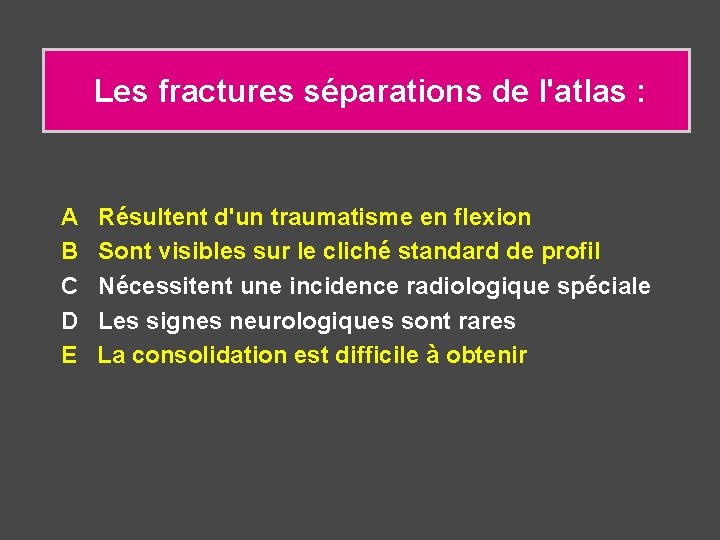 Les fractures séparations de l'atlas :

A Résultent d'un traumatisme en flexion
B Sont visibles sur le cliché standard de profil
C Nécessitent une incidence radiologique spéciale
D Les signes neurologiques sont rares
E La consolidation est difficile à obtenir